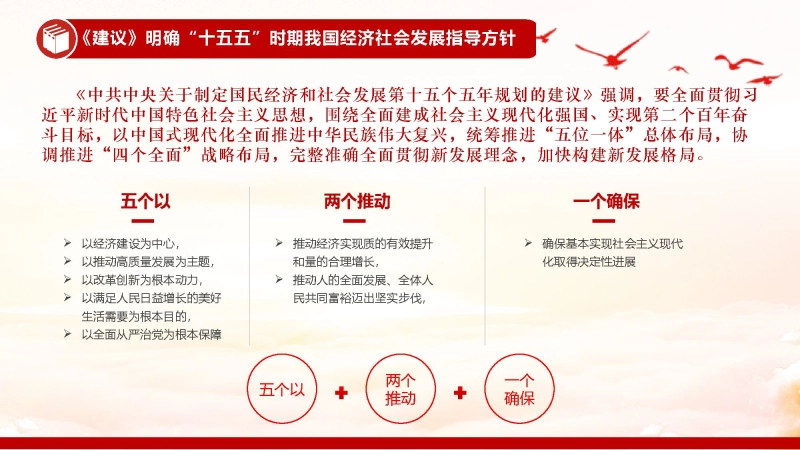 《建议》明确“十五五”时期我国经济社会发展指导方针

《中共中央关于制定国民经济和社会发展第十五个五年规划的建议》强调，要全面贯彻习近平新时代中国特色社会主义思想，围绕全面建成社会主义现代化强国、实现第二个百年奋斗目标，以中国式现代化全面推进中华民族伟大复兴，统筹推进“五位一体”总体布局，协调推进“四个全面”战略布局，完整准确全面贯彻新发展理念，加快构建新发展格局。

五个以

➢ 以经济建设为中心，
➢ 以推动高质量发展为主题，
➢ 以改革创新为根本动力，
➢ 以满足人民日益增长的美好生活需要为根本目的，
➢ 以全面从严治党为根本保障

两个推动

➢ 推动经济实现质的有效提升和量的合理增长，
➢ 推动人的全面发展、全体人民共同富裕迈出坚实步伐，

一个确保

➢ 确保基本实现社会主义现代化取得决定性进展

五个以 + 两个推动 + 一个确保